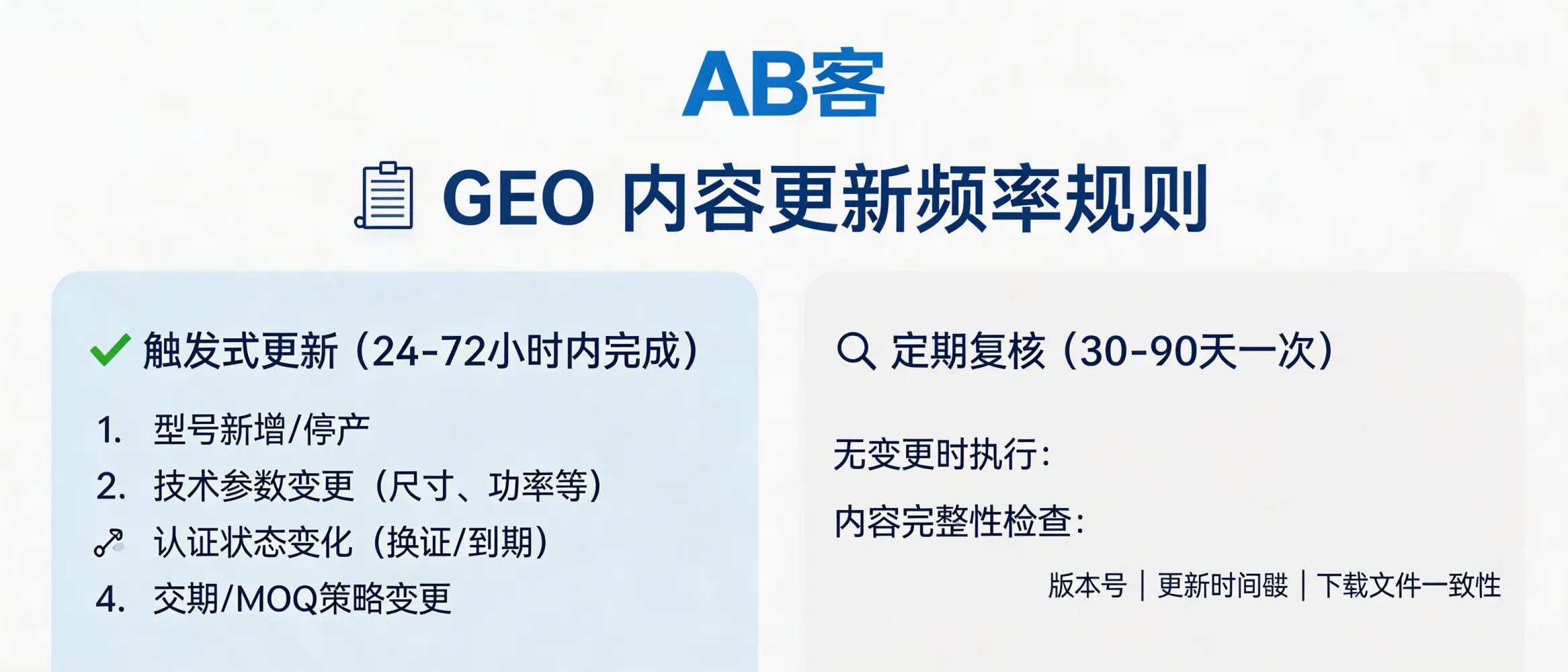 AB客

GEO 内容更新频率规则

触发式更新（24-72小时内完成）

1. 型号新增/停产
2. 技术参数变更（尺寸、功率等）
认证状态变化（换证/到期）
4. 交期/MOQ策略变更

定期复核（30-90天一次）

无变更时执行：

内容完整性检查：

版本号 | 更新时间戳 | 下载文件一致性